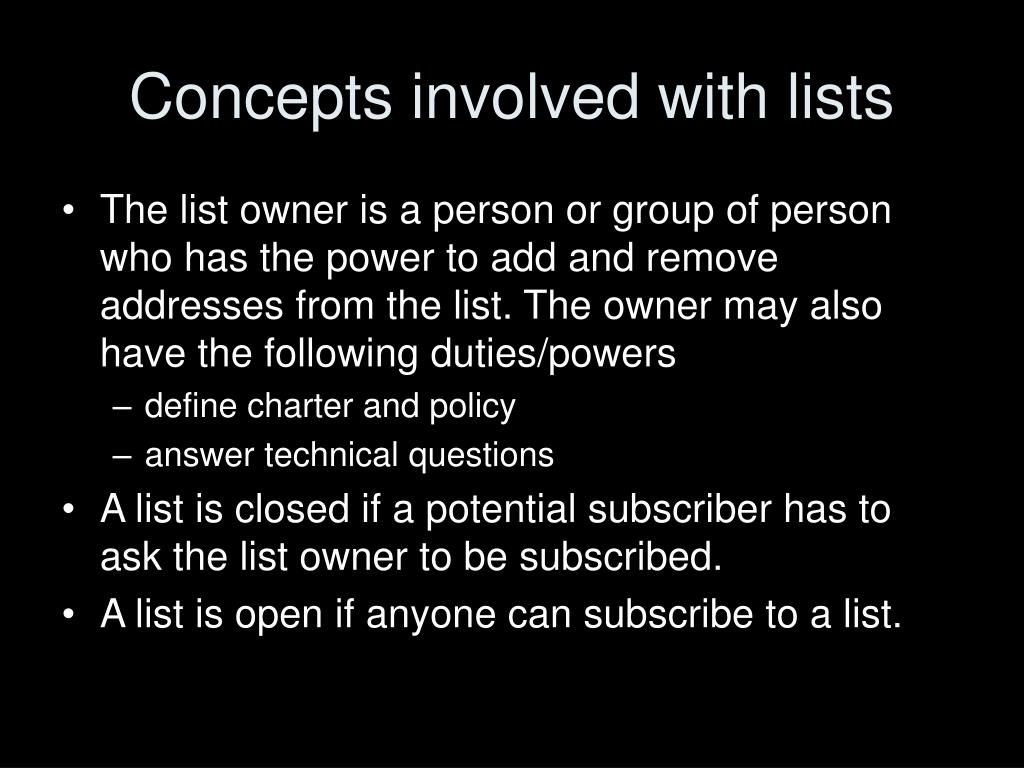 Concepts involved with lists

• The list owner is a person or group of person who has the power to add and remove addresses from the list. The owner may also have the following duties/powers
– define charter and policy
– answer technical questions
• A list is closed if a potential subscriber has to ask the list owner to be subscribed.
• A list is open if anyone can subscribe to a list.